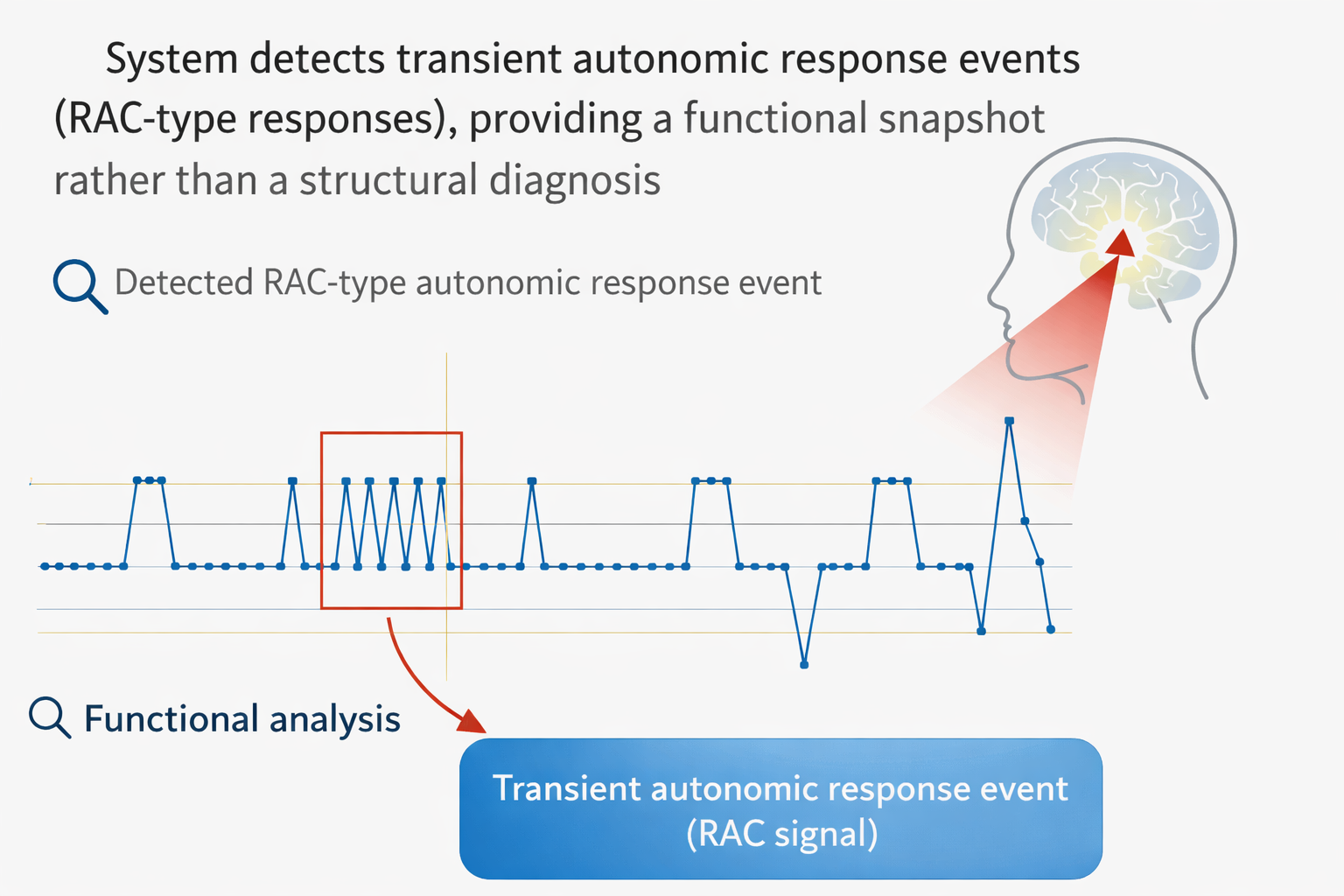 System detects transient autonomic response events (RAC-type responses), providing a functional snapshot rather than a structural diagnosis

Detected RAC-type autonomic response event

Functional analysis

Transient autonomic response event (RAC signal)